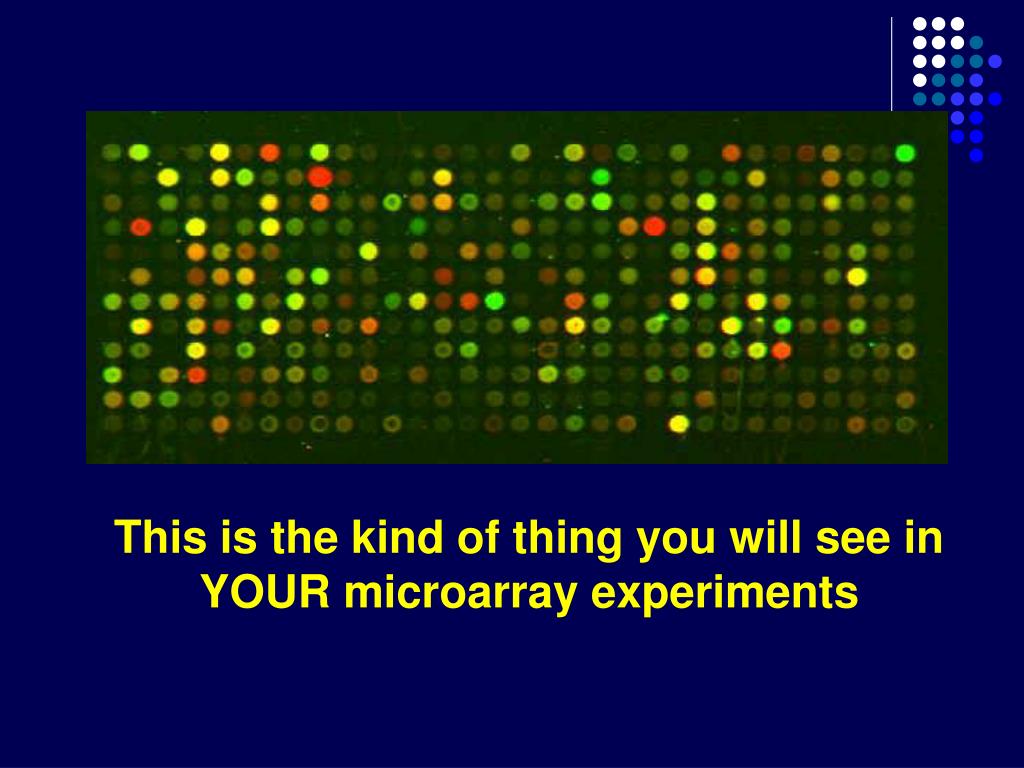 This is the kind of thing you will see in YOUR microarray experiments